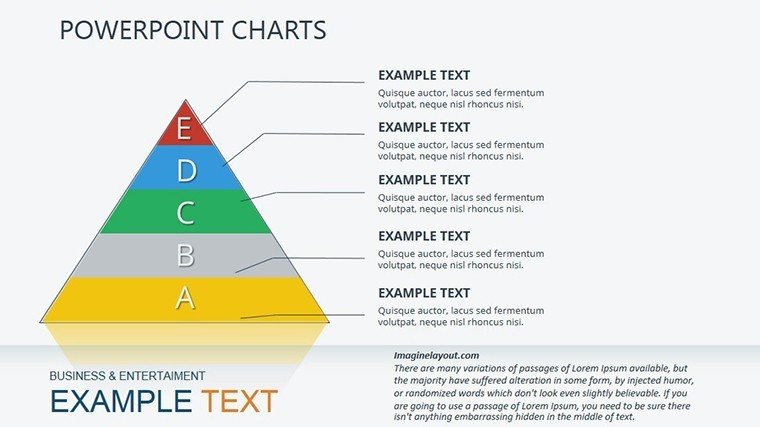 POWERPOINT CHARTS

E
D
C
B
A

EXAMPLE TEXT
Quisque auctor, lacus sed fermentum volutpat, neque nisl rhoncus nisi.

EXAMPLE TEXT
Quisque auctor, lacus sed fermentum volutpat, neque nisl rhoncus nisi.

EXAMPLE TEXT
Quisque auctor, lacus sed fermentum volutpat, neque nisl rhoncus nisi.

EXAMPLE TEXT
Quisque auctor, lacus sed fermentum volutpat, neque nisl rhoncus nisi.

EXAMPLE TEXT
Quisque auctor, lacus sed fermentum volutpat, neque nisl rhoncus nisi.

BUSINESS & ENTERTAIMENT
EXAMPLE TEXT

Imaginelayout.com
There are many variations of passages of Lorem Ipsum available, but the majority have suffered alteration in some form, by injected humor, or randomized words which don't look even slightly believable. If you are going to use a passage of Lorem Ipsum, you need to be sure there isn't anything embarrassing hidden in the middle of text.